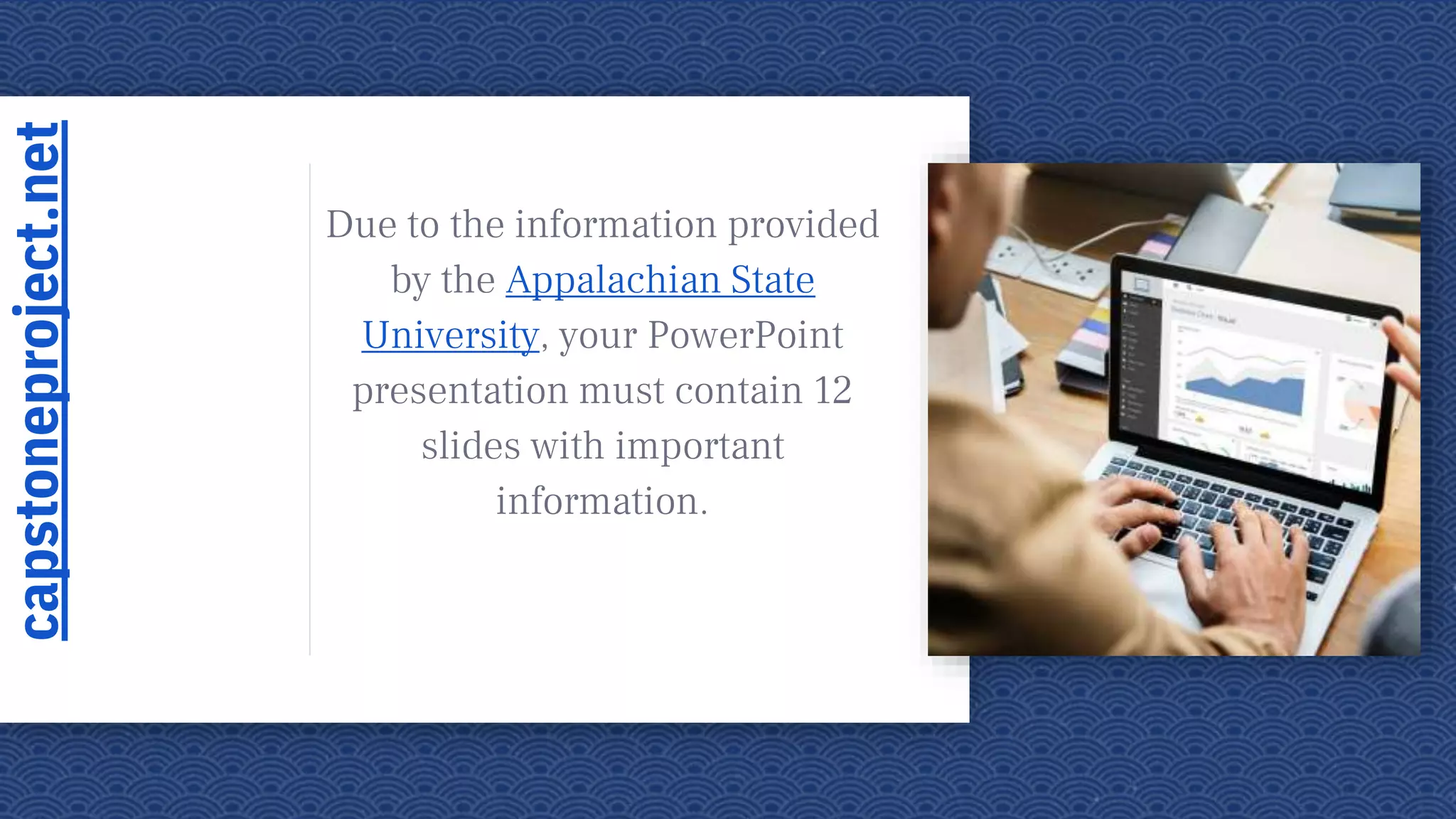 capstoneproject.net

Due to the information provided by the Appalachian State University, your PowerPoint presentation must contain 12 slides with important information.